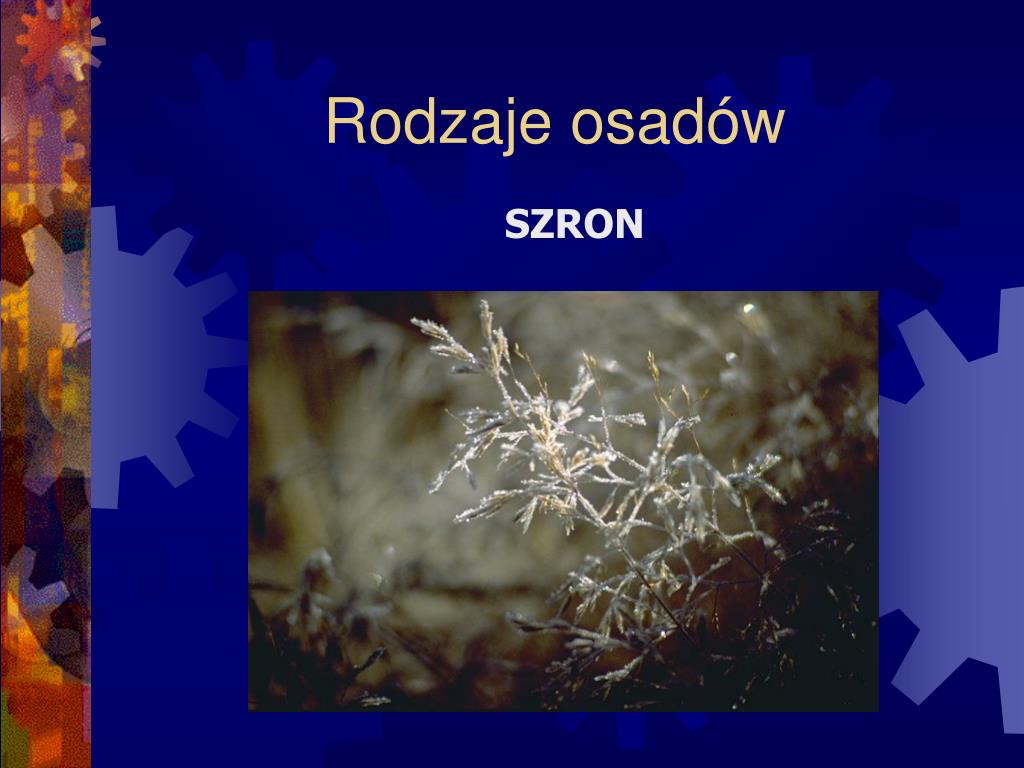 Rodzaje osadów

SZRON